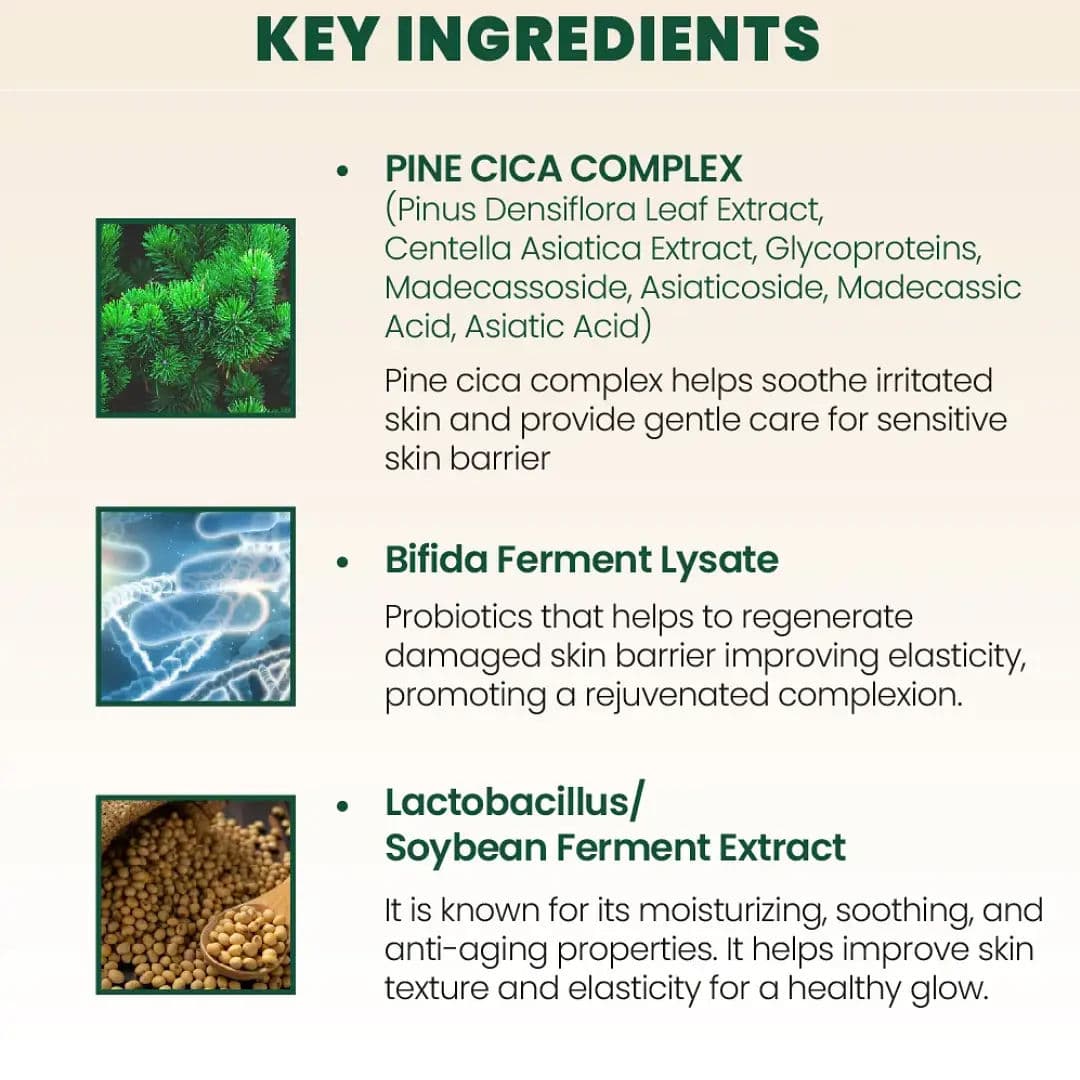 KEY INGREDIENTS

• PINE CICA COMPLEX
(Pinus Densiflora Leaf Extract, Centella Asiatica Extract, Glycoproteins, Madecassoside, Asiaticoside, Madecassic Acid, Asiatic Acid)

Pine cica complex helps soothe irritated skin and provide gentle care for sensitive skin barrier

• Bifida Ferment Lysate

Probiotics that helps to regenerate damaged skin barrier improving elasticity, promoting a rejuvenated complexion.

• Lactobacillus/
Soybean Ferment Extract

It is known for its moisturizing, soothing, and anti-aging properties. It helps improve skin texture and elasticity for a healthy glow.